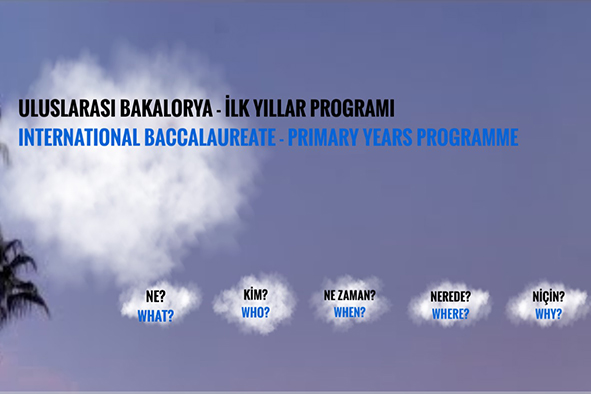 ULUSLARASI BAKALORYA - İLK YILLAR PROGRAMI
INTERNATIONAL BACCALAUREATE - PRIMARY YEARS PROGRAMME

NE?
WHAT?

KİM?
WHO?

NE ZAMAN?
WHEN?

NEREDE?
WHERE?

NİÇİN?
WHY?